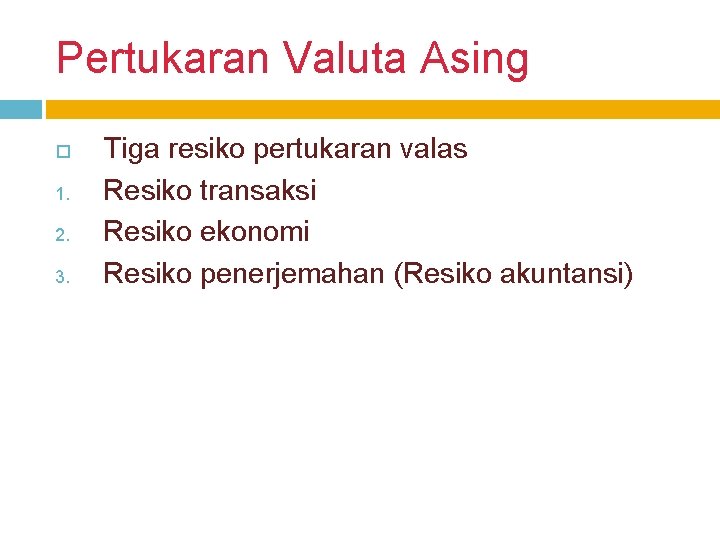 Pertukaran Valuta Asing

Tiga resiko pertukaran valas
1. Resiko transaksi
2. Resiko ekonomi
3. Resiko penerjemahan (Resiko akuntansi)